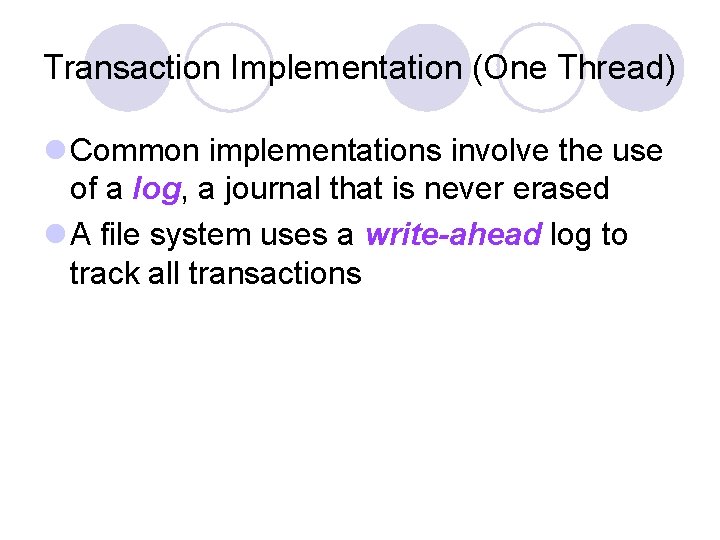 Transaction Implementation (One Thread)

Common implementations involve the use of a log, a journal that is never erased

A file system uses a write-ahead log to track all transactions